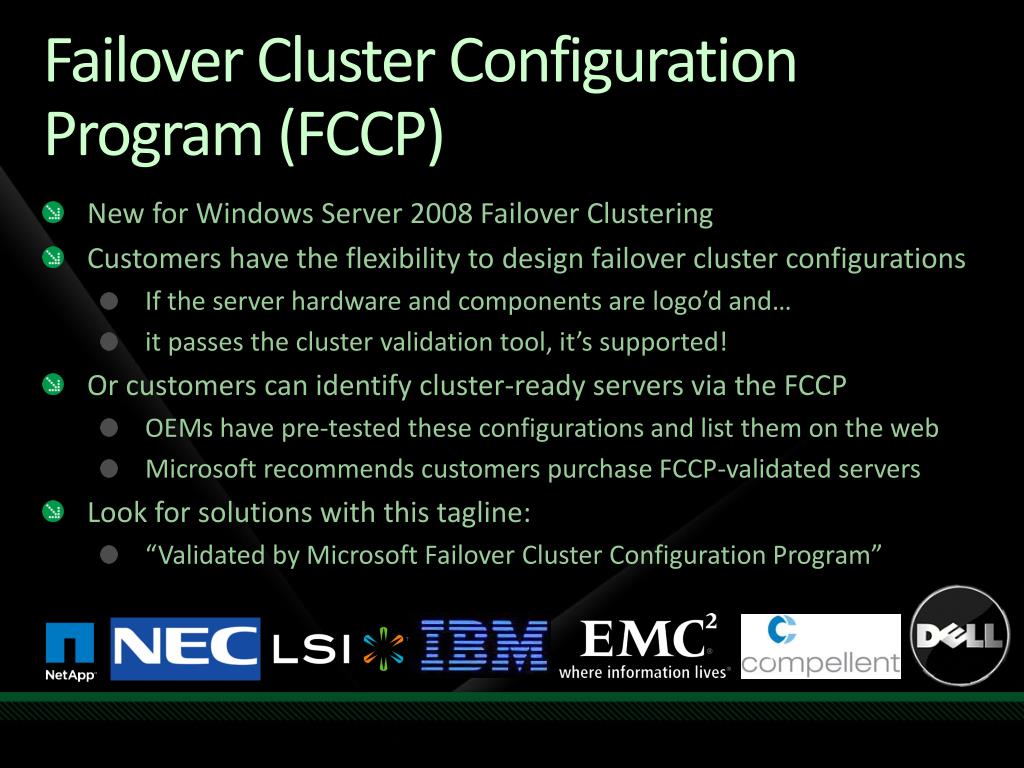 Failover Cluster Configuration Program (FCCP)

New for Windows Server 2008 Failover Clustering

Customers have the flexibility to design failover cluster configurations

If the server hardware and components are logo'd and…

it passes the cluster validation tool, it's supported!

Or customers can identify cluster-ready servers via the FCCP

OEMs have pre-tested these configurations and list them on the web

Microsoft recommends customers purchase FCCP-validated servers

Look for solutions with this tagline:

"Validated by Microsoft Failover Cluster Configuration Program"

NetApp NEC LSI IBM EMC$^2$ where information lives compellent DELL